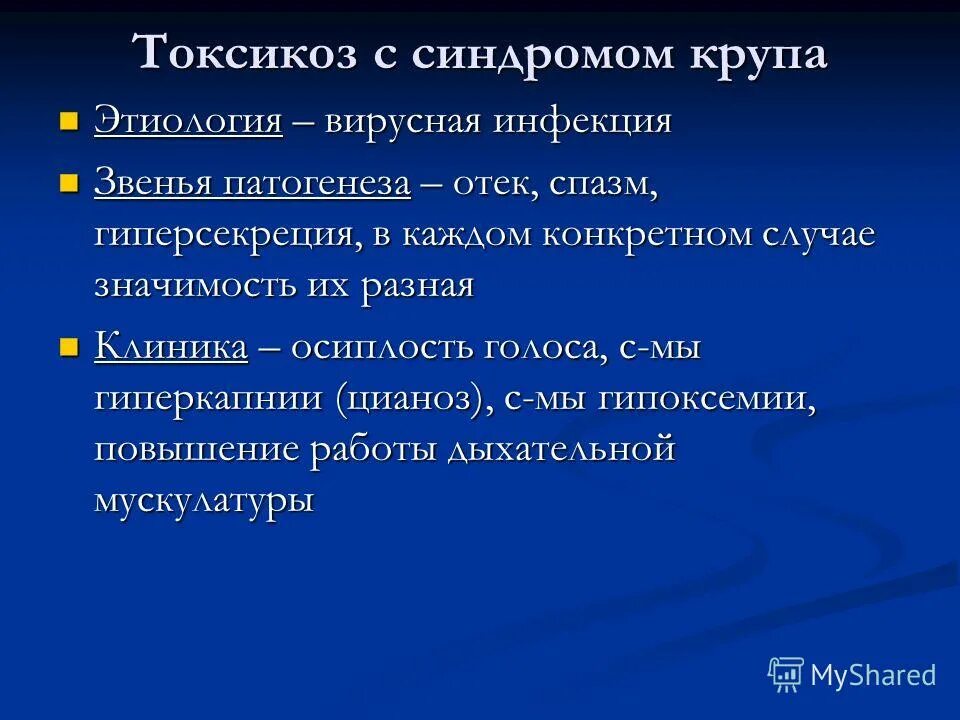 Токсикоз с синдромом крупа

Этиология – вирусная инфекция

Звенья патогенеза – отек, спазм, гиперсекреция, в каждом конкретном случае значимость их разная

Клиника – осиплость голоса, с-мы гиперкапнии (цианоз), с-мы гипоксемии, повышение работы дыхательной мускулатуры

MyShared